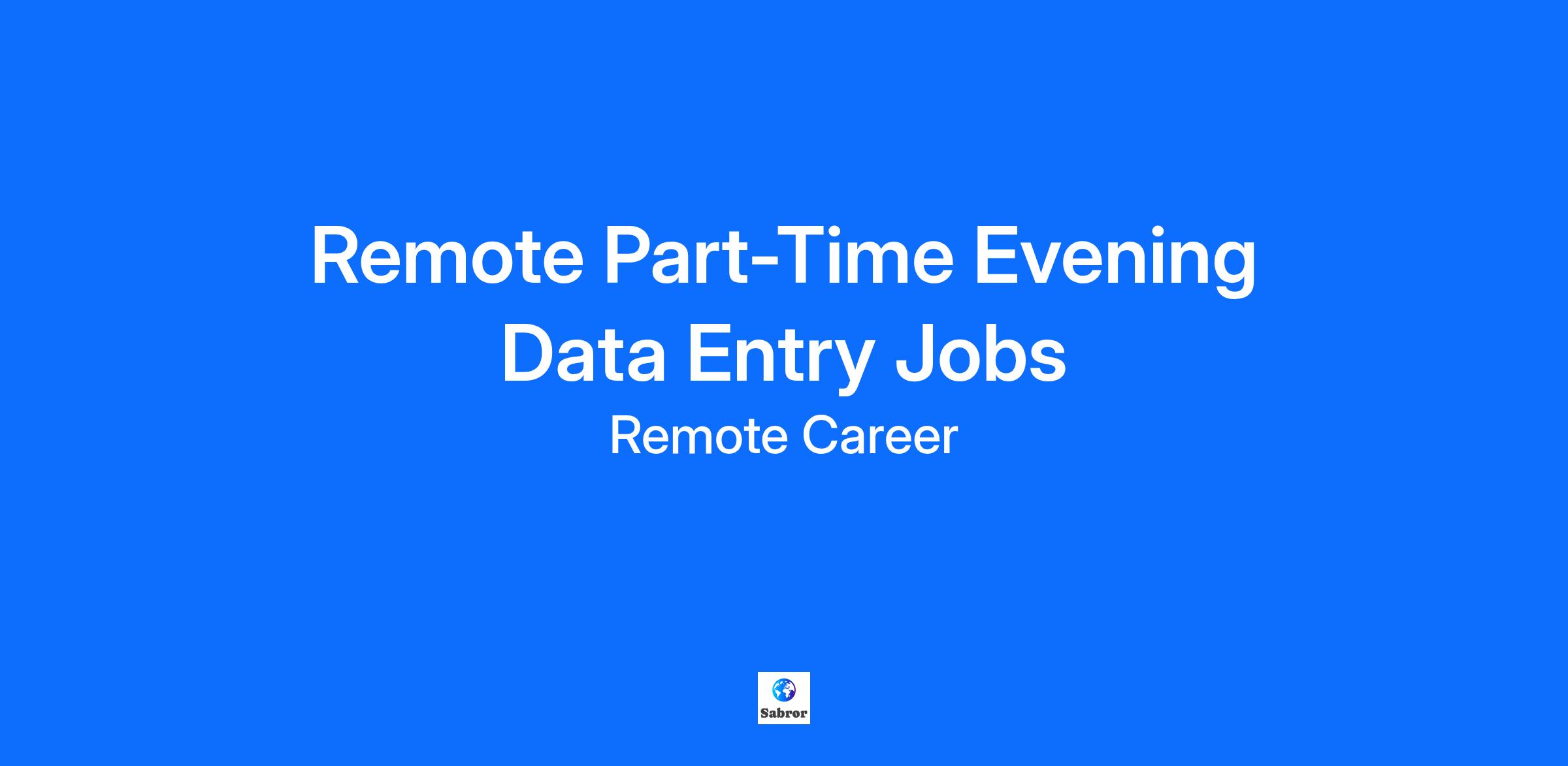 Remote Part-Time Evening Data Entry Jobs

Remote Career

Sabror